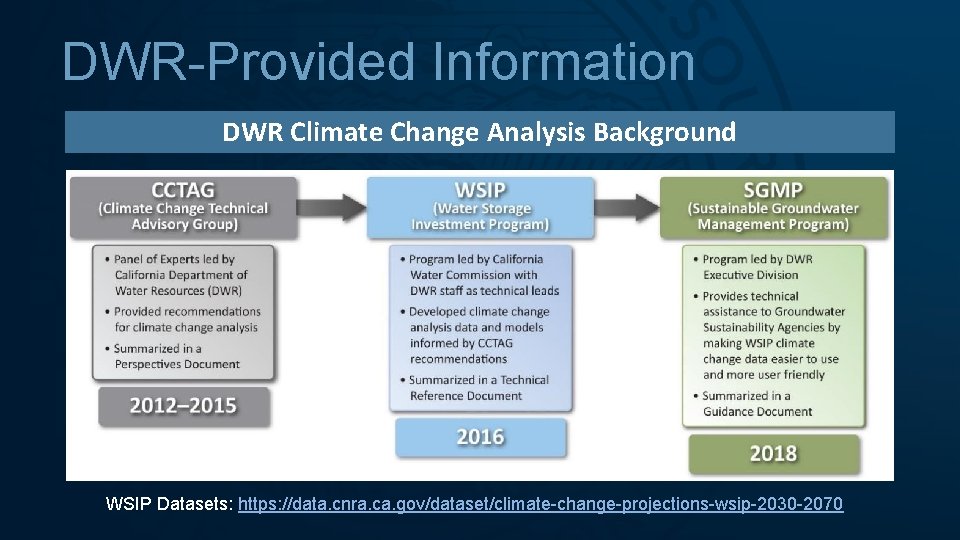 DWR-Provided Information

DWR Climate Change Analysis Background

CCTAG
(Climate Change Technical Advisory Group)

• Panel of Experts led by California Department of Water Resources (DWR)
• Provided recommendations for climate change analysis
• Summarized in a Perspectives Document

2012–2015

WSIP
(Water Storage Investment Program)

• Program led by California Water Commission with DWR staff as technical leads
• Developed climate change analysis data and models informed by CCTAG recommendations
• Summarized in a Technical Reference Document

2016

SGMP
(Sustainable Groundwater Management Program)

• Program led by DWR Executive Division
• Provides technical assistance to Groundwater Sustainability Agencies by making WSIP climate change data easier to use and more user friendly
• Summarized in a Guidance Document

2018

WSIP Datasets: https://data.cnra.ca.gov/dataset/climate-change-projections-wsip-2030-2070